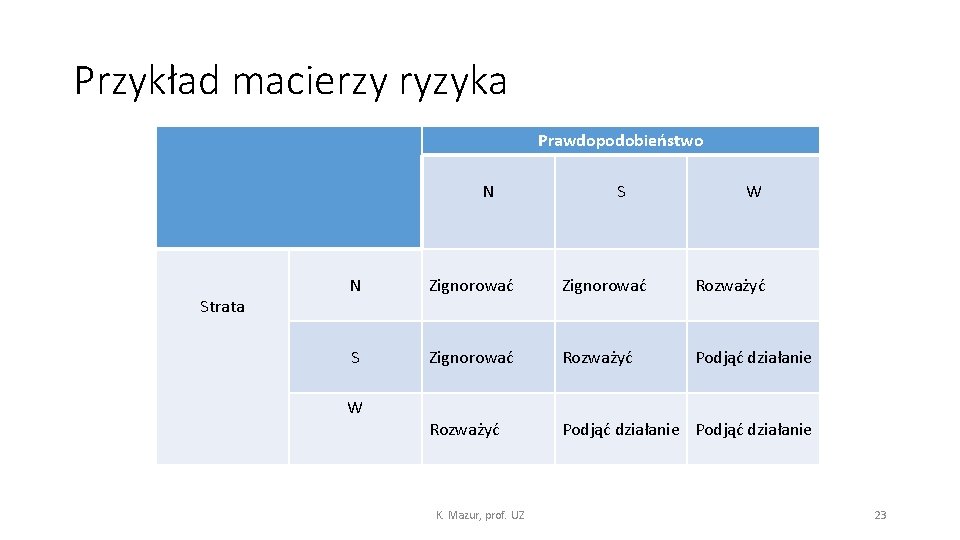 Przykład macierzy ryzyka

| | | Prawdopodobieństwo | | |
|---|---|---|---|---|
| | | N | S | W |
| Strata | N | Zignorować | Zignorować | Rozważyć |
| | S | Zignorować | Rozważyć | Podjąć działanie |
| | W | Rozważyć | Podjąć działanie | Podjąć działanie |

K. Mazur, prof. UZ

23